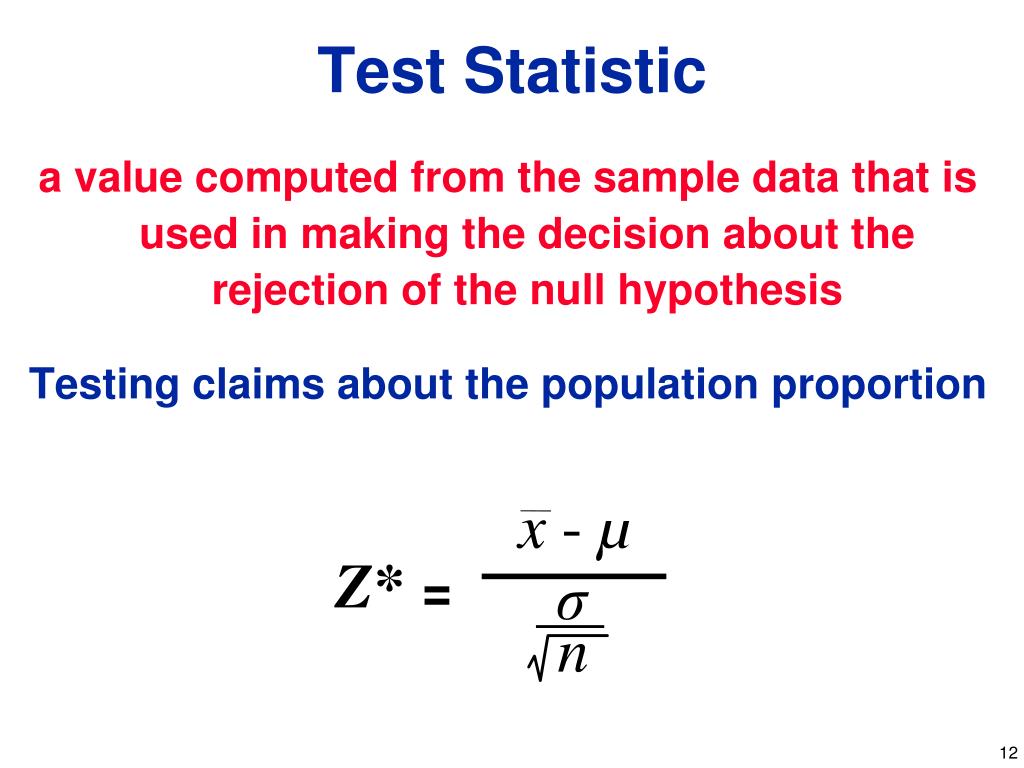 Test Statistic

a value computed from the sample data that is used in making the decision about the rejection of the null hypothesis

Testing claims about the population proportion

$Z^* = \frac{\bar{x} - \mu}{\frac{\sigma}{\sqrt{n}}}$

12